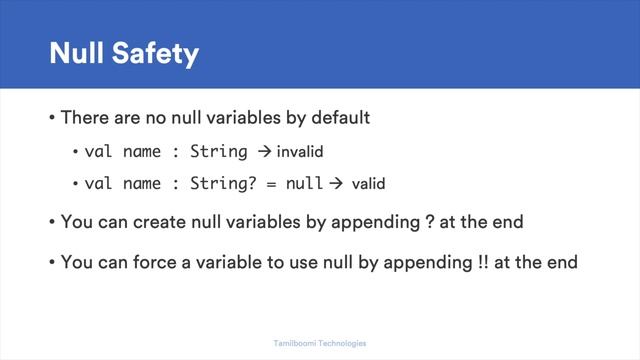 Null Safety

• There are no null variables by default

• val name : String → invalid

• val name : String? = null → valid

• You can create null variables by appending ? at the end

• You can force a variable to use null by appending !! at the end

Tamilboomi Technologies